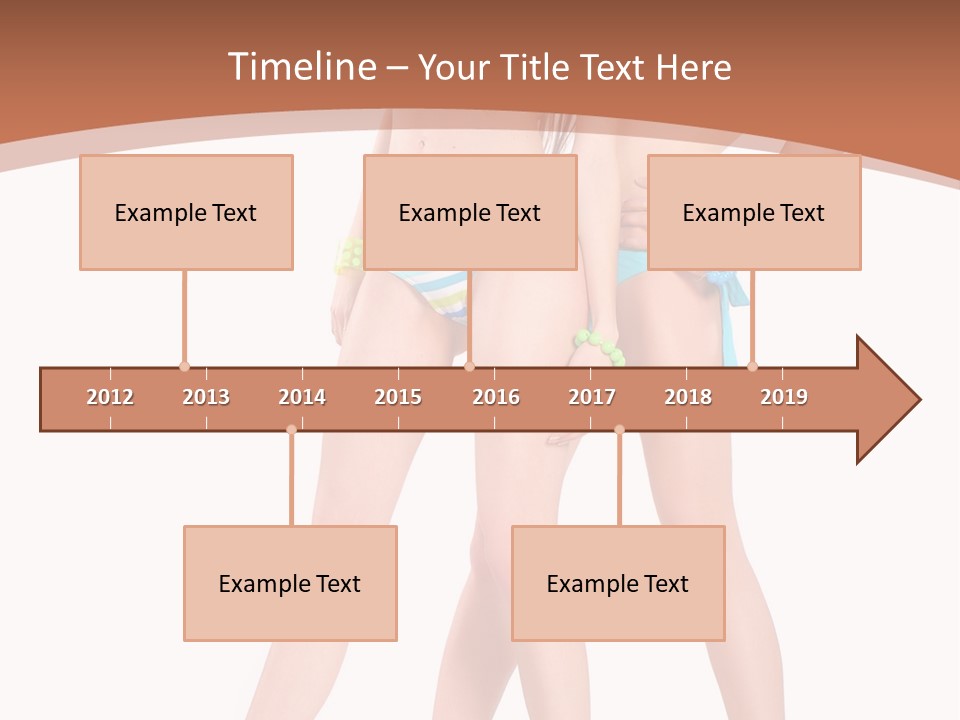 Timeline – Your Title Text Here

Example Text

Example Text

Example Text

2012
2013
2014
2015
2016
2017
2018
2019

Example Text

Example Text